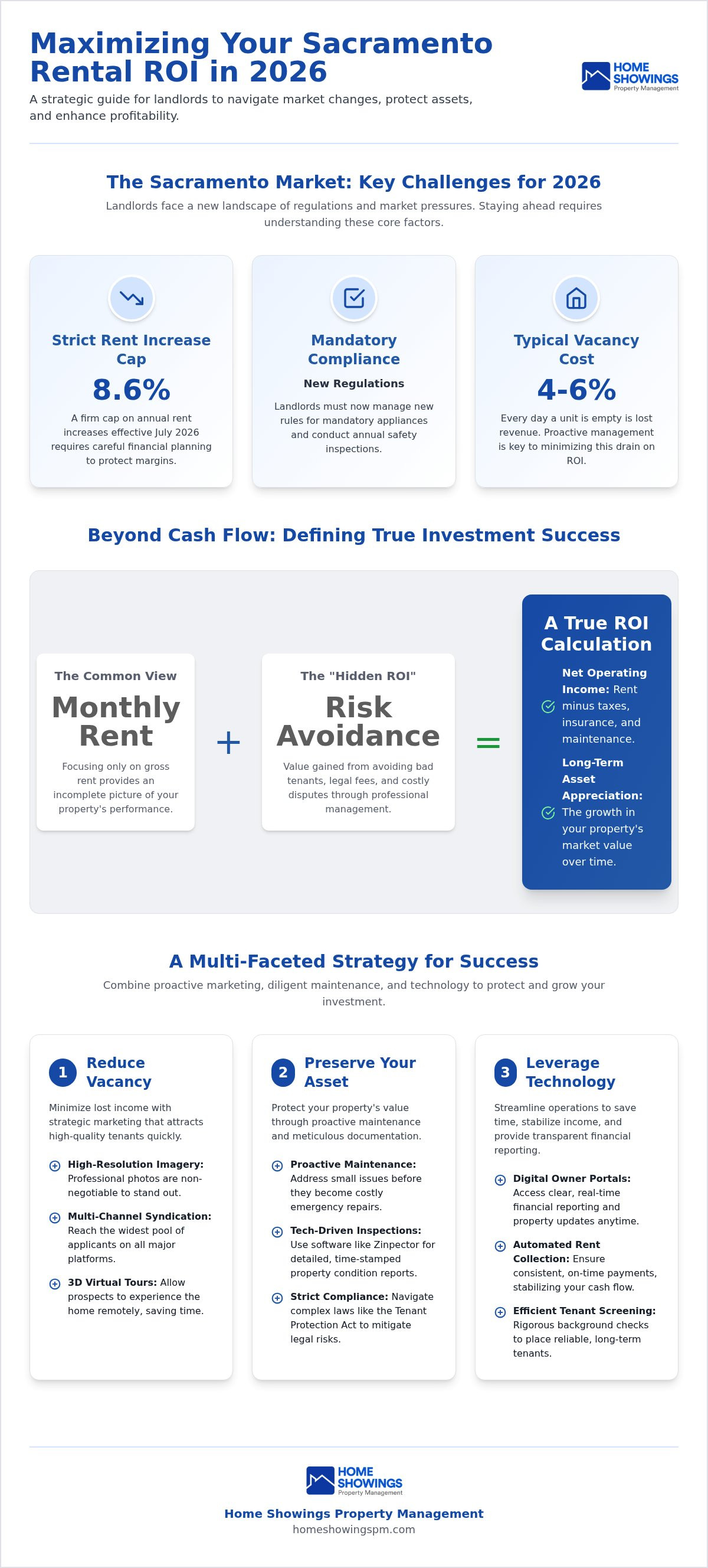 Maximizing Your Sacramento Rental ROI in 2026

A strategic guide for landlords to navigate market changes, protect assets, and enhance profitability.

HOME SHOWINGS Property Management

The Sacramento Market: Key Challenges for 2026

Landlords face a new landscape of regulations and market pressures. Staying ahead requires understanding these core factors.

Strict Rent Increase Cap

8.6%

A firm cap on annual rent increases effective July 2026 requires careful financial planning to protect margins.

Mandatory Compliance

New Regulations

Landlords must now manage new rules for mandatory appliances and conduct annual safety inspections.

Typical Vacancy Cost

4-6%

Every day a unit is empty is lost revenue. Proactive management is key to minimizing this drain on ROI.

Beyond Cash Flow: Defining True Investment Success

The Common View

Monthly Rent

Focusing only on gross rent provides an incomplete picture of your property's performance.

+

The "Hidden ROI"

Risk Avoidance

Value gained from avoiding bad tenants, legal fees, and costly disputes through professional management.

=

A True ROI Calculation

Net Operating Income: Rent minus taxes, insurance, and maintenance.

Long-Term Asset Appreciation: The growth in your property's market value over time.

A Multi-Faceted Strategy for Success

Combine proactive marketing, diligent maintenance, and technology to protect and grow your investment.

1 Reduce Vacancy

Minimize lost income with strategic marketing that attracts high-quality tenants quickly.

High-Resolution Imagery: Professional photos are non-negotiable to stand out.

Multi-Channel Syndication: Reach the widest pool of applicants on all major platforms.

3D Virtual Tours: Allow prospects to experience the home remotely, saving time.

2 Preserve Your Asset

Protect your property's value through proactive maintenance and meticulous documentation.

Proactive Maintenance: Address small issues before they become costly emergency repairs.

Tech-Driven Inspections: Use software like Zinpector for detailed, time-stamped property condition reports.

Strict Compliance: Navigate complex laws like the Tenant Protection Act to mitigate legal risks.

3 Leverage Technology

Streamline operations to save time, stabilize income, and provide transparent financial reporting.

Digital Owner Portals: Access clear, real-time financial reporting and property updates anytime.

Automated Rent Collection: Ensure consistent, on-time payments, stabilizing your cash flow.

Efficient Tenant Screening: Rigorous background checks to place reliable, long-term tenants.

HOME SHOWINGS Property Management

Home Showings Property Management

homeshowingspm.com